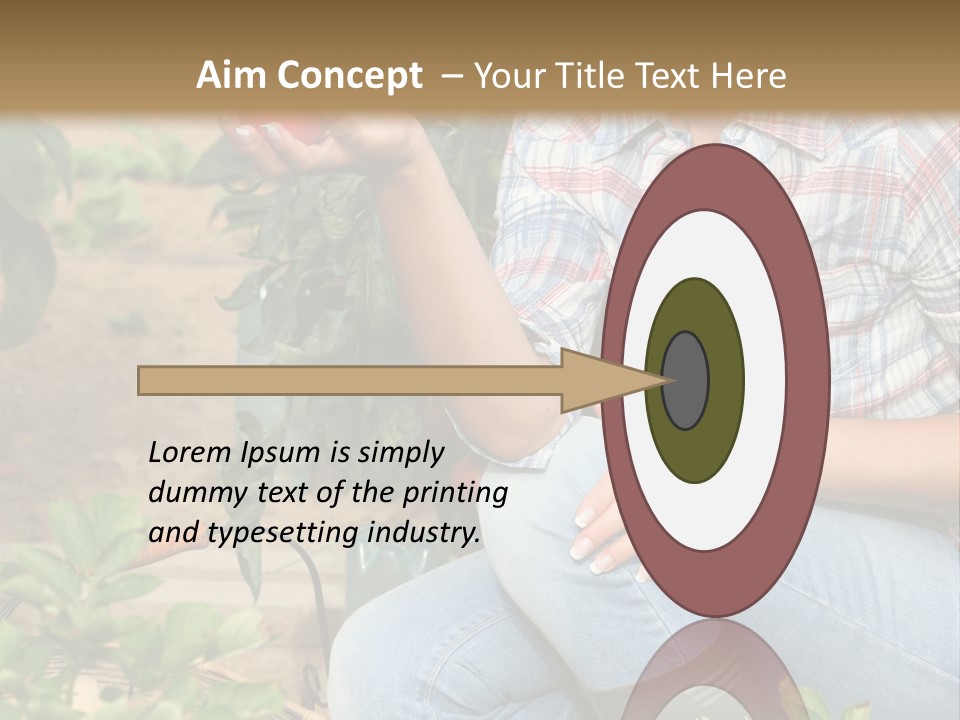 Aim Concept – Your Title Text Here

Lorem Ipsum is simply dummy text of the printing and typesetting industry.